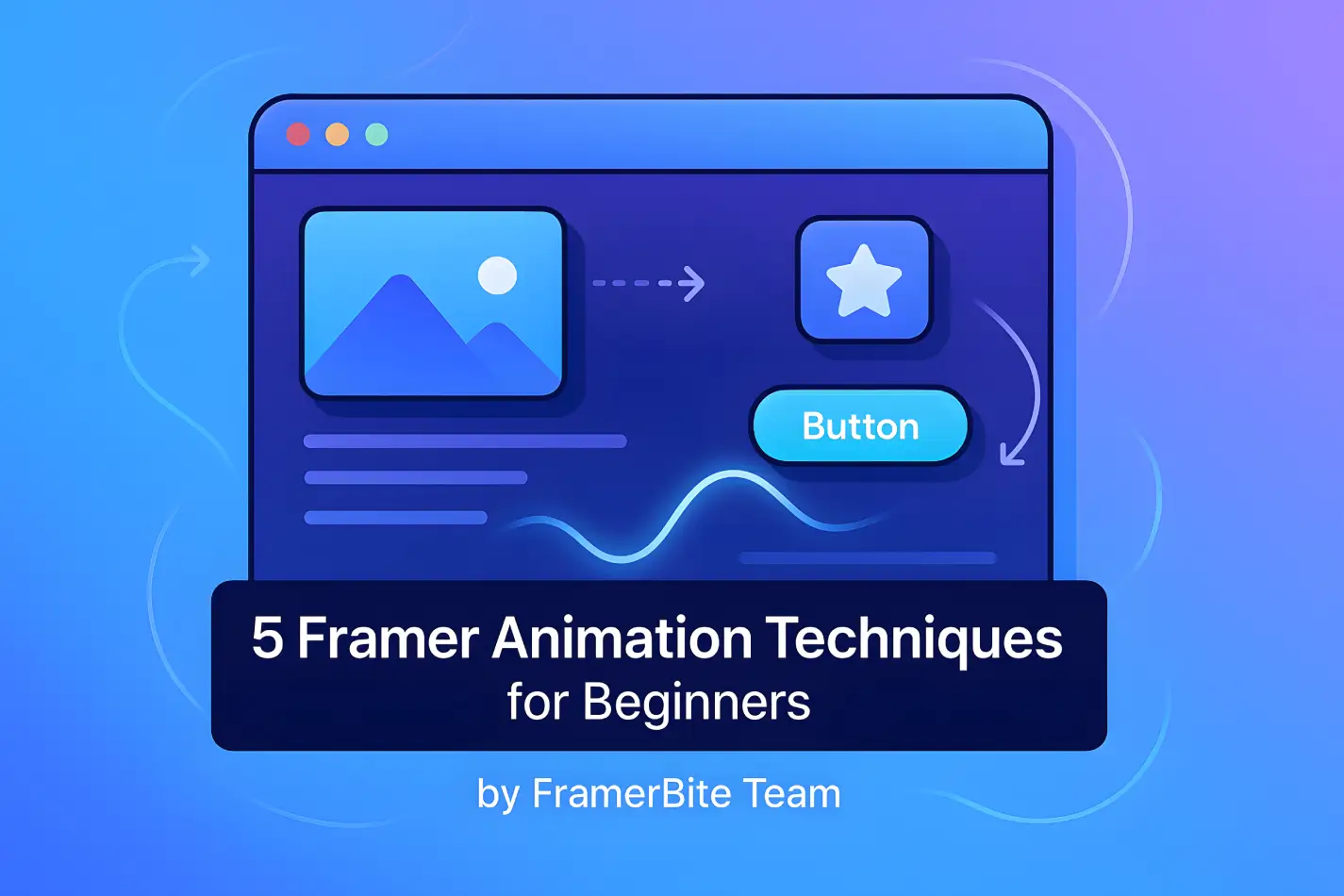 Button

5 Framer Animation Techniques
for Beginners

by FramerBite Team